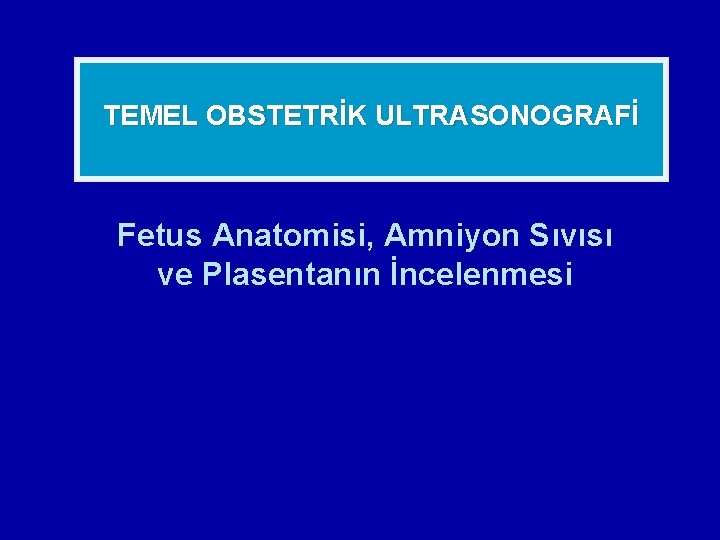 TEMEL OBSTETRİK ULTRASONOGRAFİ

Fetus Anatomisi, Amniyon Sıvısı ve Plasentanın İncelenmesi